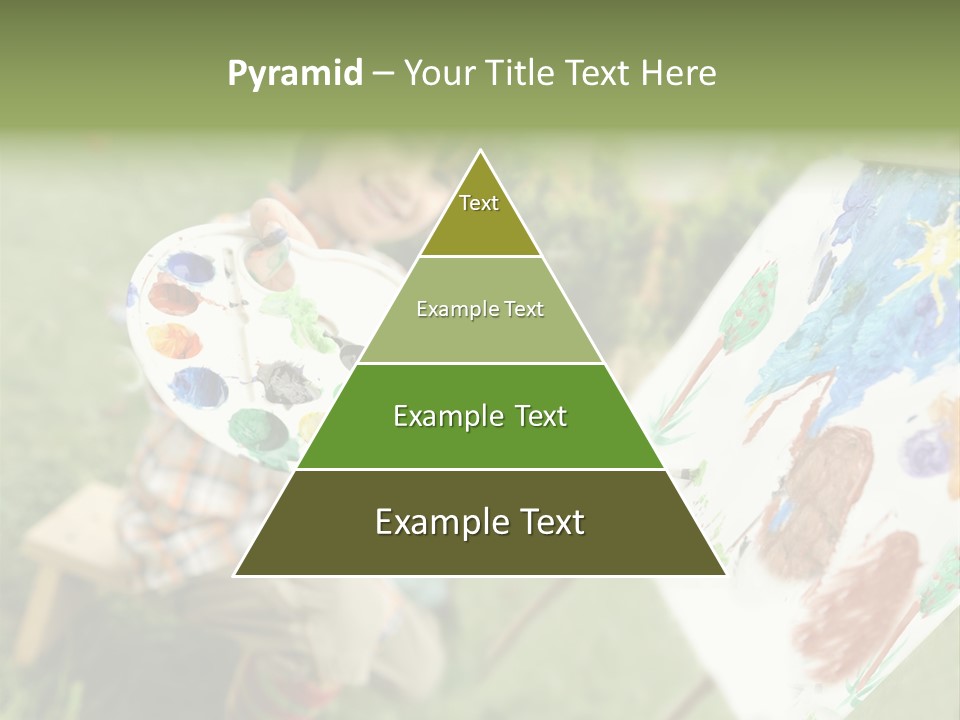 Pyramid – Your Title Text Here

Text

Example Text

Example Text

Example Text